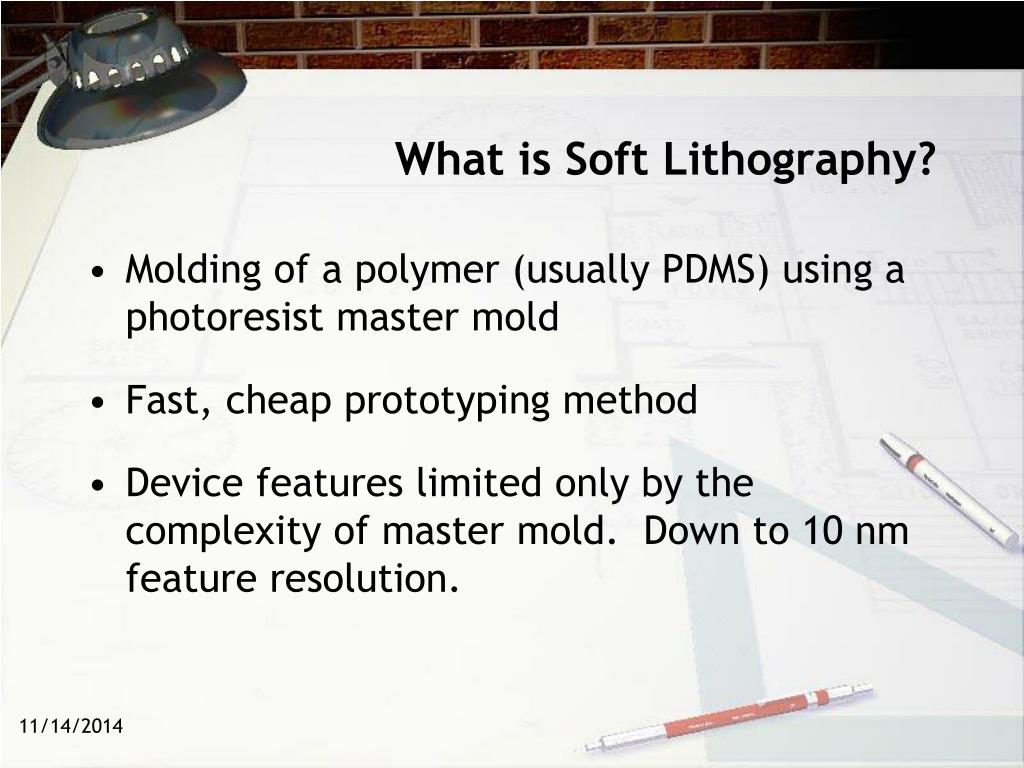 What is Soft Lithography?

• Molding of a polymer (usually PDMS) using a photoresist master mold

• Fast, cheap prototyping method

• Device features limited only by the complexity of master mold. Down to 10 nm feature resolution.

11/14/2014